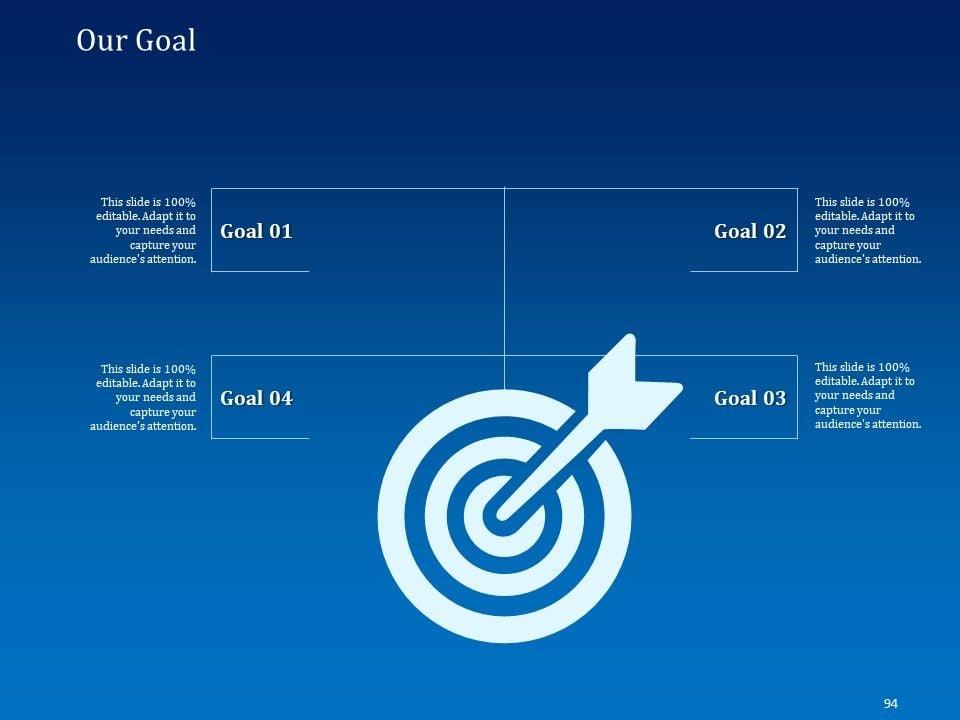 Our Goal

This slide is 100% editable. Adapt it to your needs and capture your audience's attention.

Goal 01

Goal 02

This slide is 100% editable. Adapt it to your needs and capture your audience's attention.

This slide is 100% editable. Adapt it to your needs and capture your audience's attention.

Goal 04

Goal 03

This slide is 100% editable. Adapt it to your needs and capture your audience's attention.

94